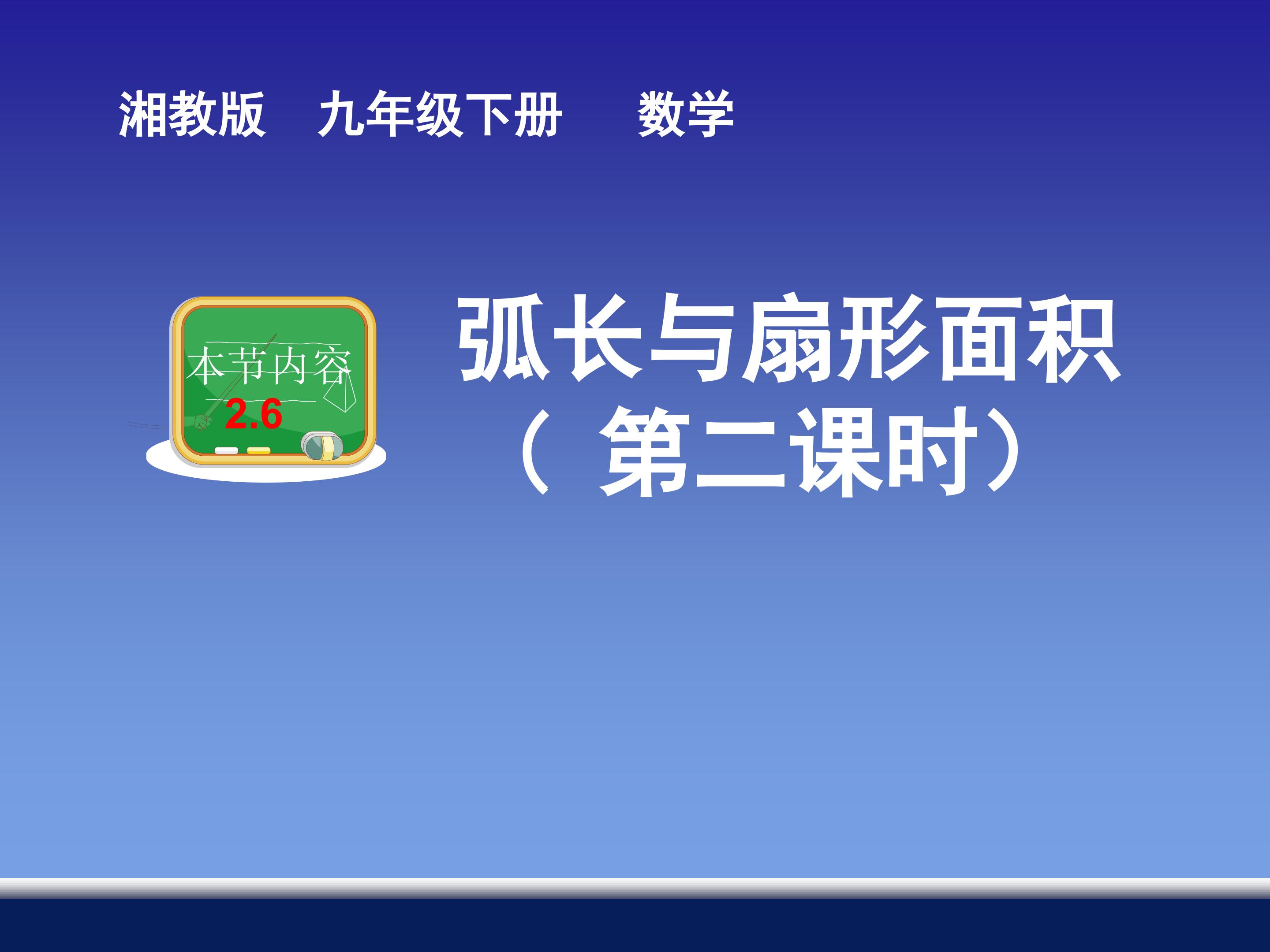 湘教版 九年级下册 数学

本节内容
2.6

弧长与扇形面积
（ 第二课时）